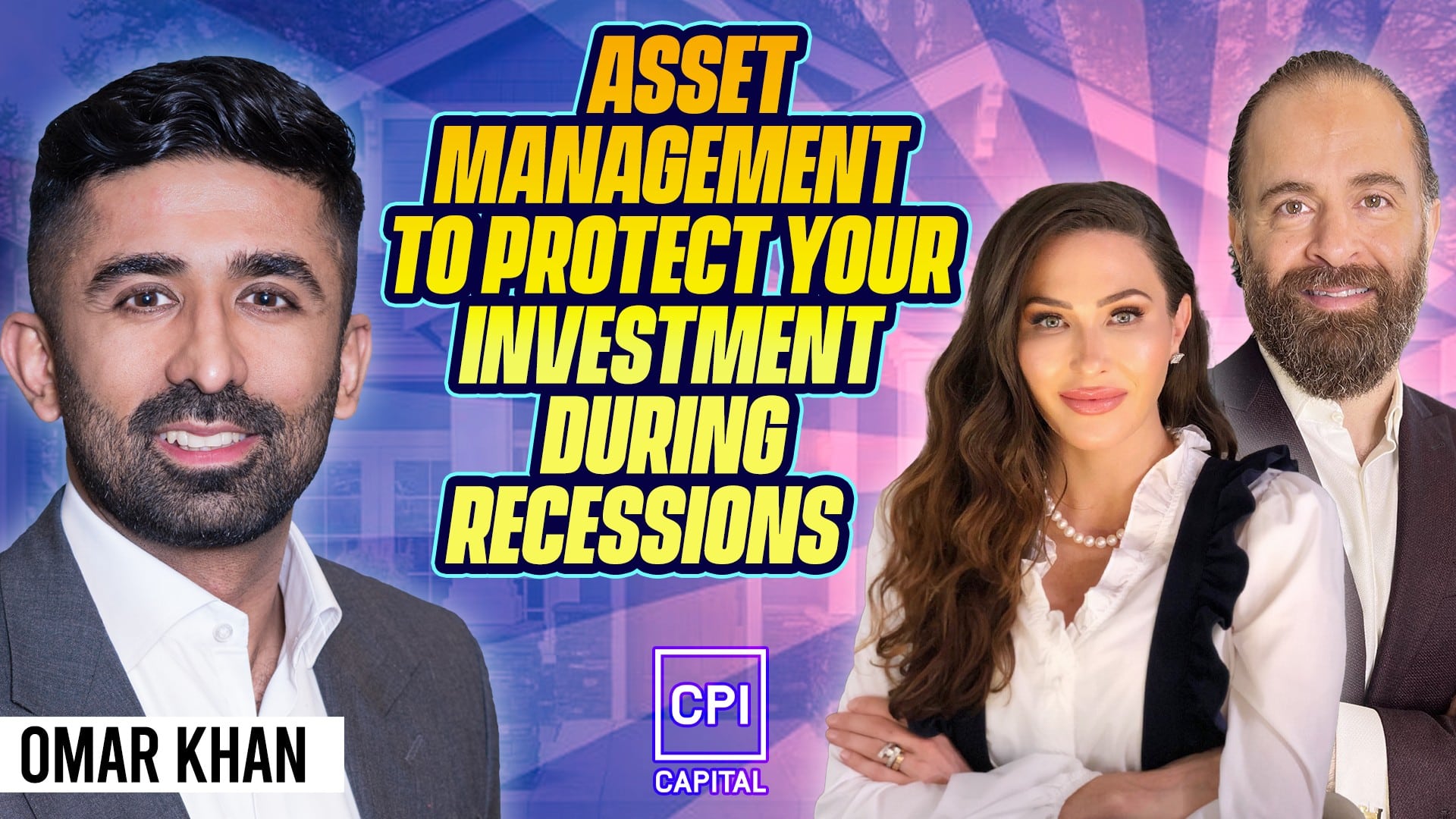 ASSET MANAGEMENT TO PROTECT YOUR INVESTMENT DURING RECESSIONS

OMAR KHAN

CPI
CAPITAL